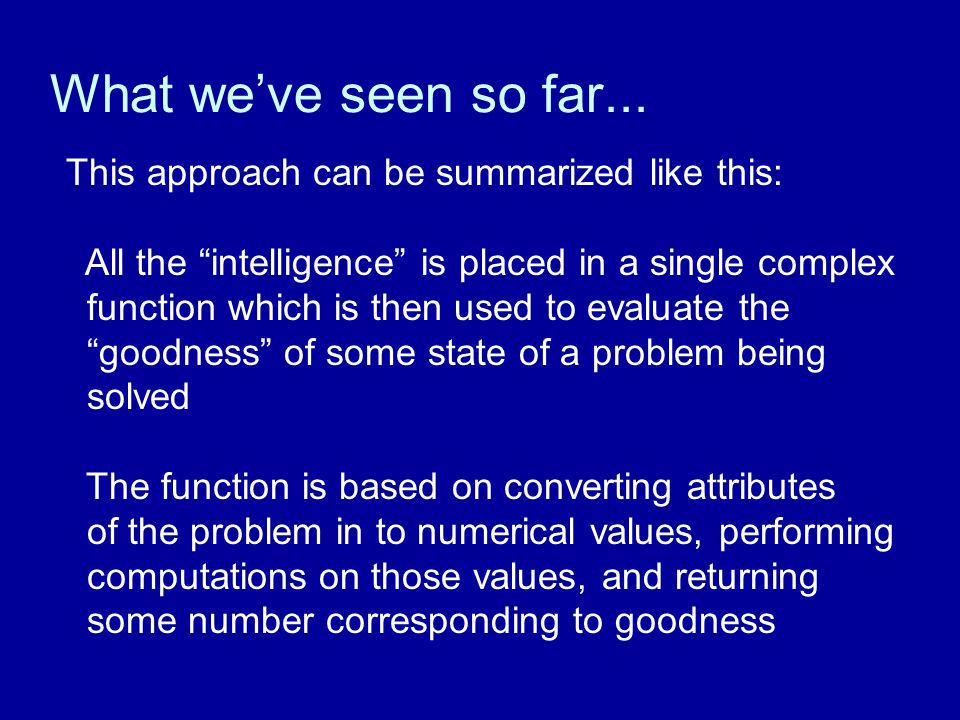 What we’ve seen so far...

This approach can be summarized like this:

All the “intelligence” is placed in a single complex function which is then used to evaluate the “goodness” of some state of a problem being solved

The function is based on converting attributes of the problem in to numerical values, performing computations on those values, and returning some number corresponding to goodness